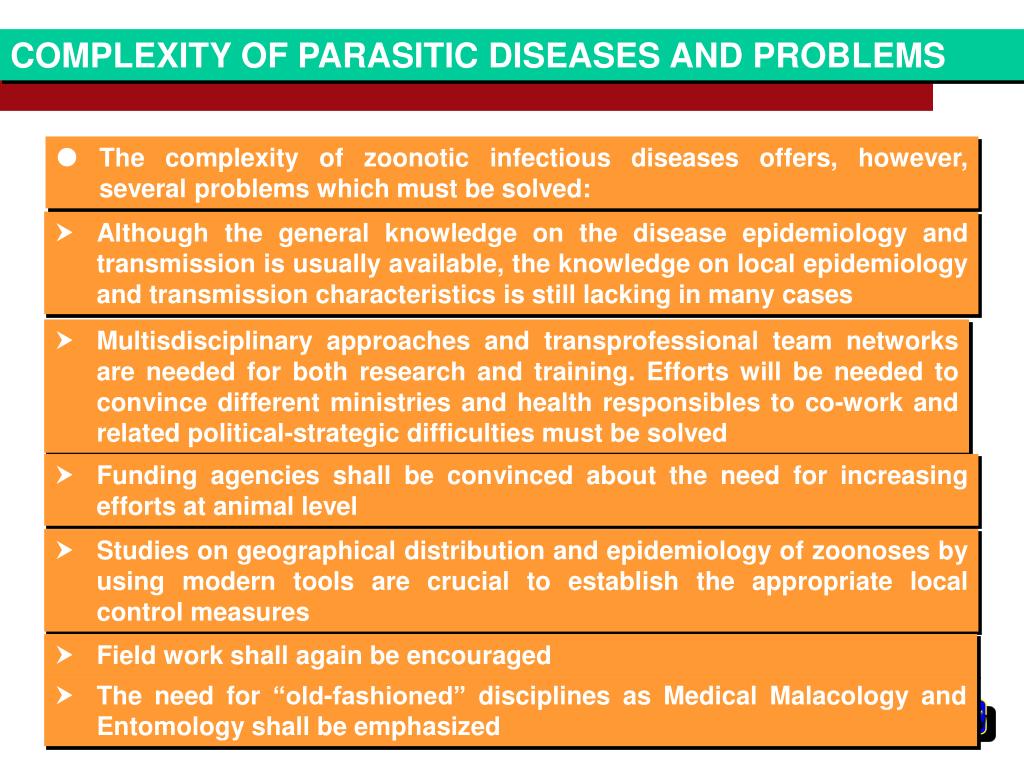 COMPLEXITY OF PARASITIC DISEASES AND PROBLEMS

● The complexity of zoonotic infectious diseases offers, however, several problems which must be solved:

➤ Although the general knowledge on the disease epidemiology and transmission is usually available, the knowledge on local epidemiology and transmission characteristics is still lacking in many cases

➤ Multisdisciplinary approaches and transprofessional team networks are needed for both research and training. Efforts will be needed to convince different ministries and health responsibles to co-work and related political-strategic difficulties must be solved

➤ Funding agencies shall be convinced about the need for increasing efforts at animal level

➤ Studies on geographical distribution and epidemiology of zoonoses by using modern tools are crucial to establish the appropriate local control measures

➤ Field work shall again be encouraged

➤ The need for “old-fashioned” disciplines as Medical Malacology and Entomology shall be emphasized